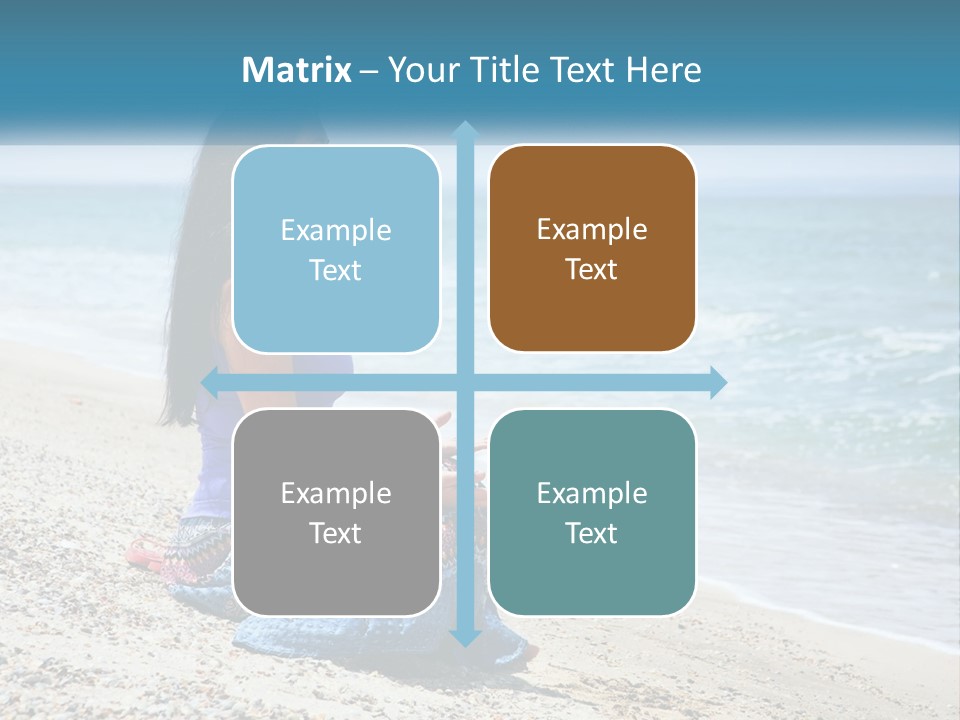 Matrix – Your Title Text Here

Example Text

Example Text

Example Text

Example Text